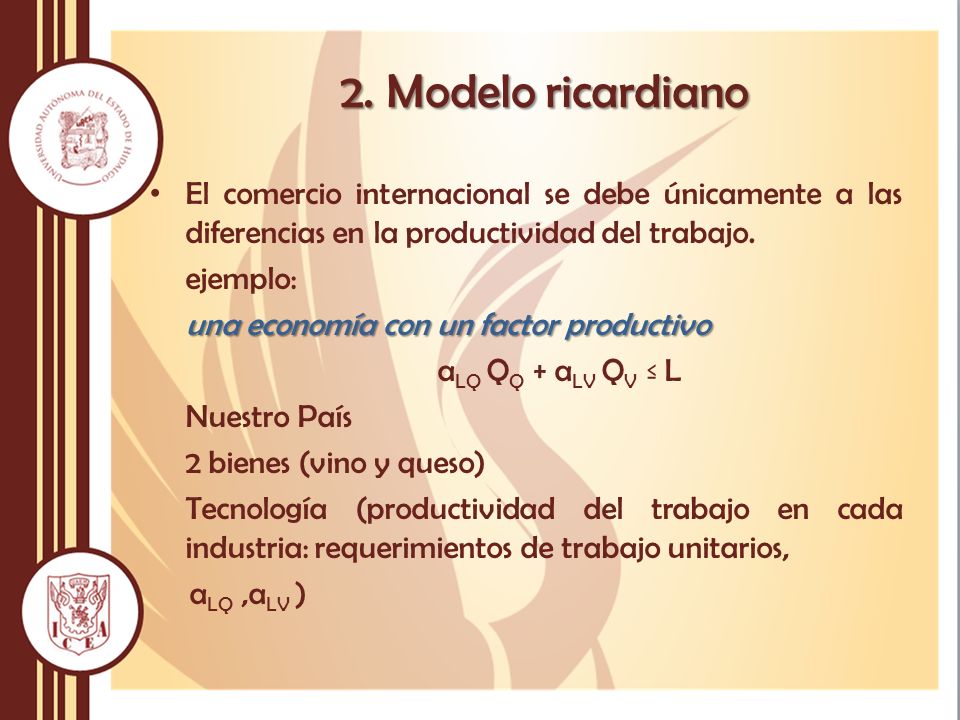 UNIVERSIDAD AUTÓNOMA DEL ESTADO DE HIDALGO

2. Modelo ricardiano

• El comercio internacional se debe únicamente a las diferencias en la productividad del trabajo.

ejemplo:

una economía con un factor productivo

$a_{LQ} Q_Q + a_{LV} Q_V \leq L$

Nuestro País

2 bienes (vino y queso)

Tecnología (productividad del trabajo en cada industria: requerimientos de trabajo unitarios,

$a_{LQ}$ ,$a_{LV}$ )

ICEA